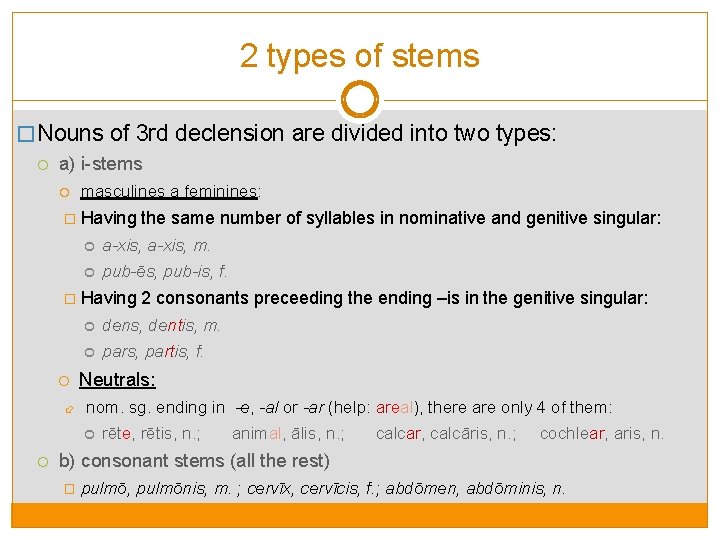 2 types of stems

Nouns of 3rd declension are divided into two types:

a) i-stems

masculines a feminines:

Having the same number of syllables in nominative and genitive singular:

a-xis, a-xis, m.

pub-ēs, pub-is, f.

Having 2 consonants preceeding the ending –is in the genitive singular:

dens, dentis, m.

pars, partis, f.

Neutrals:

nom. sg. ending in -e, -al or -ar (help: areal), there are only 4 of them:

rēte, rētis, n.; animal, ālis, n.; calcar, calcāris, n.; cochlear, aris, n.

b) consonant stems (all the rest)

pulmō, pulmōnis, m. ; cervīx, cervīcis, f.; abdōmen, abdōminis, n.